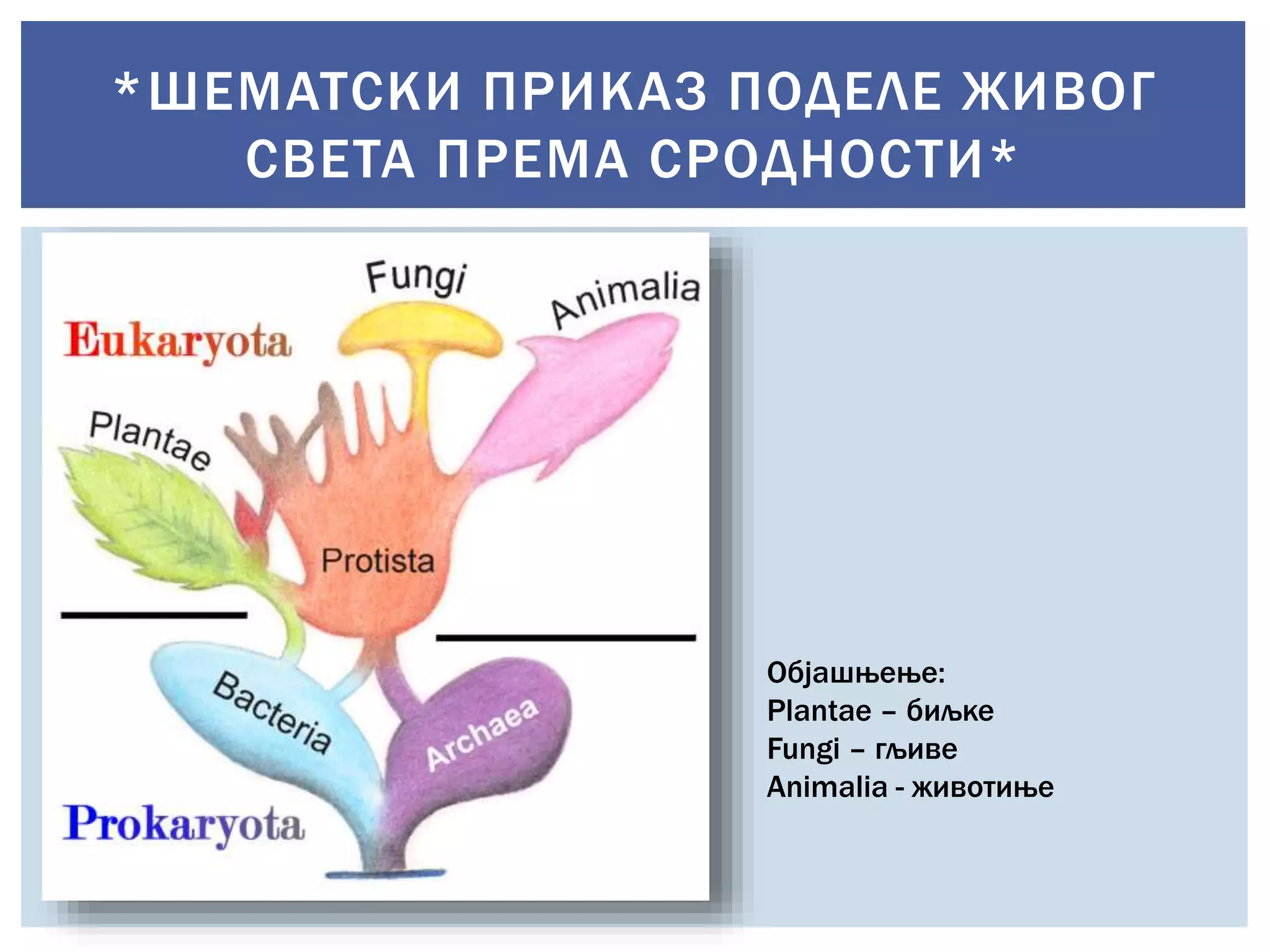 *ШЕМАТСКИ ПРИКАЗ ПОДЕЛЕ ЖИВОГ СВЕТА ПРЕМА СРОДНОСТИ*

Fungi
Animalia
Eukaryota
Plantae
Protista
Bacteria
Archaea
Prokaryota

Објашњење:
Plantae – биљке
Fungi – гљиве
Animalia - животиње